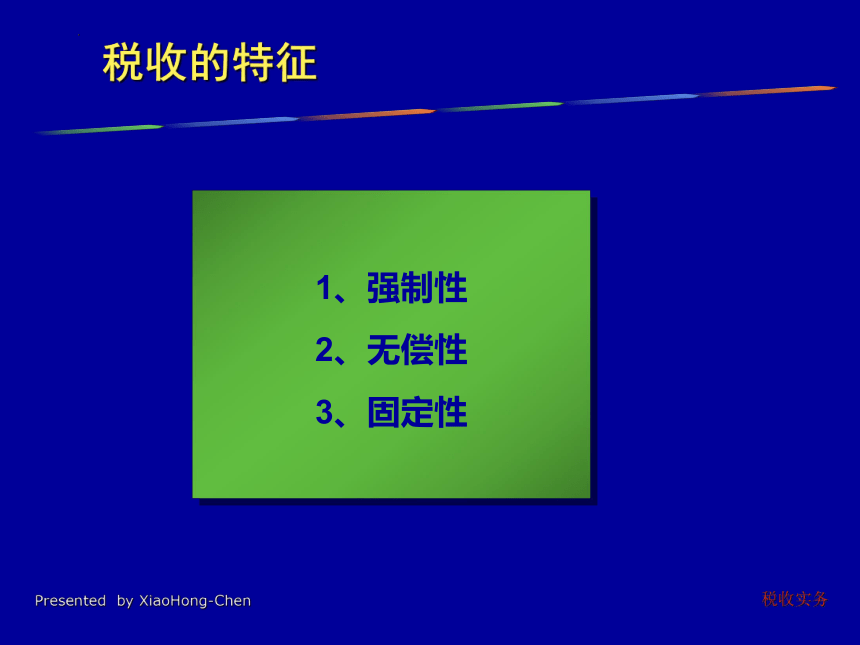 税收的特征

1、强制性

2、无偿性

3、固定性

Presented by XiaoHong-Chen

税收实务